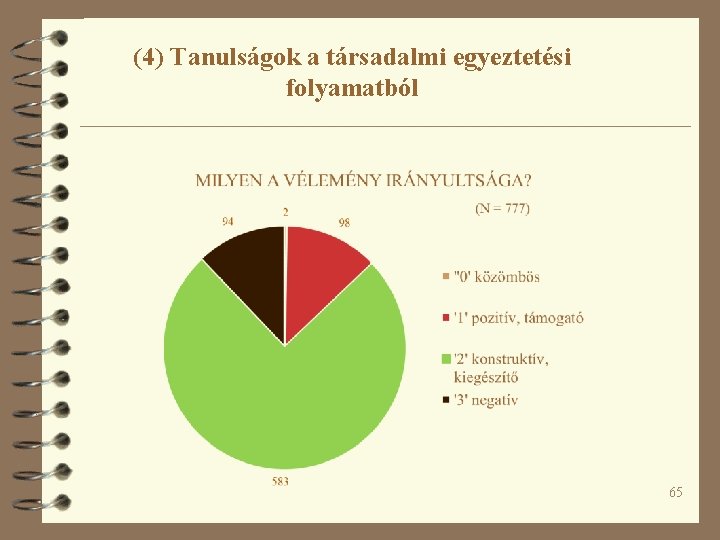 (4) Tanulságok a társadalmi egyeztetési folyamatból

MILYEN A VÉLEMÉNY IRÁNYULTSÁGA?

(N = 777)

94
2
98
583

"0' közömbös
'1' pozitív, támogató
'2' konstruktív, kiegészítő
'3' negatív

65